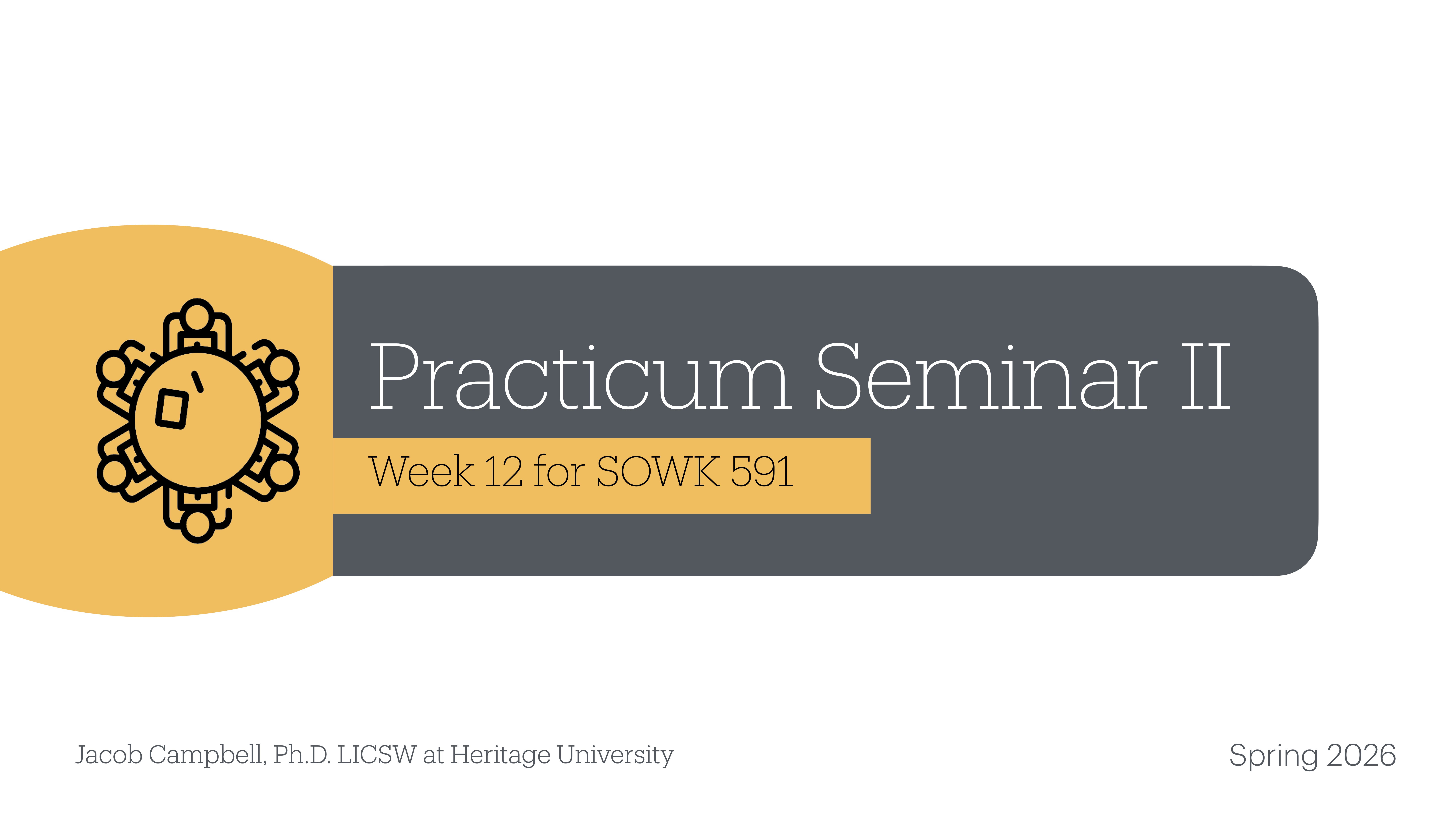 Practicum Seminar II

Week 12 for SOWK 591

Jacob Campbell, Ph.D. LICSW at Heritage University

Spring 2026